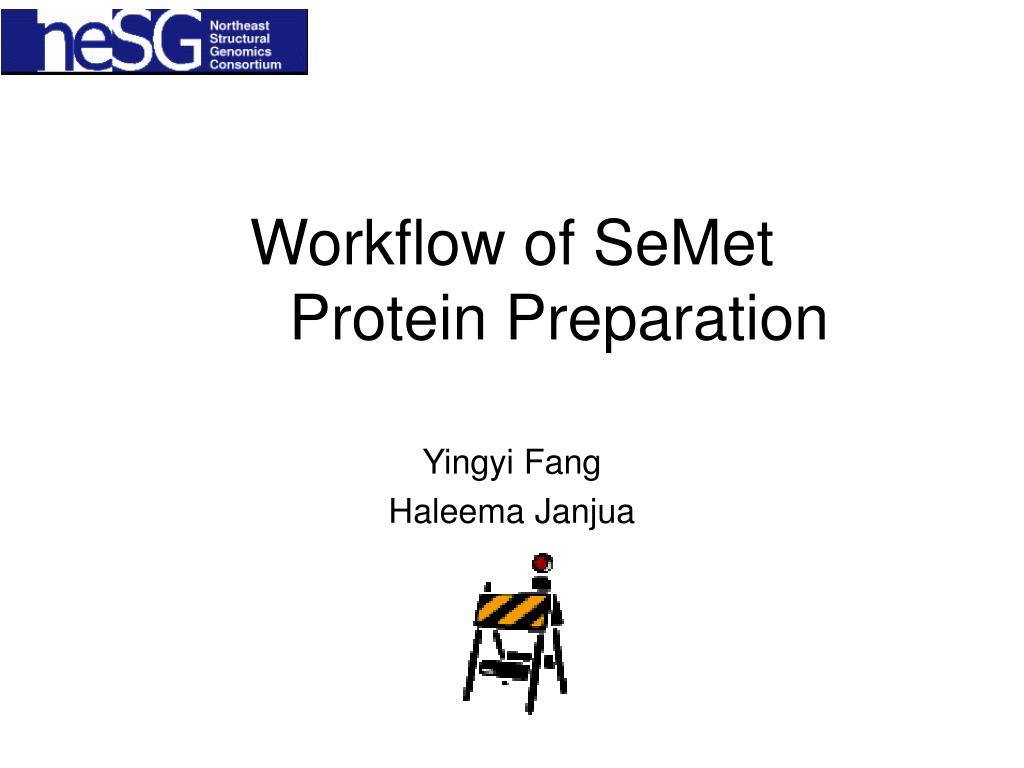 neSG Northeast Structural Genomics Consortium

Workflow of SeMet Protein Preparation

Yingyi Fang
Haleema Janjua